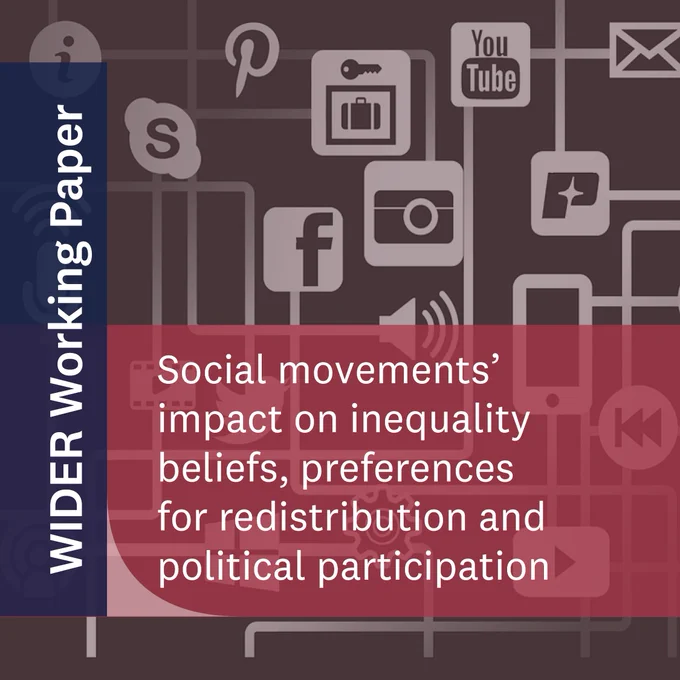 WIDER Working Paper

You Tube

Social movements' impact on inequality beliefs, preferences for redistribution and political participation